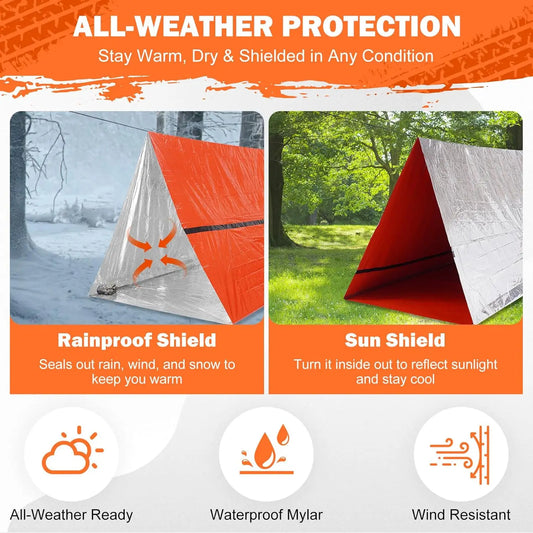 ALL-WEATHER PROTECTION

Stay Warm, Dry & Shielded in Any Condition

Rainproof Shield

Seals out rain, wind, and snow to keep you warm

Sun Shield

Turn it inside out to reflect sunlight and stay cool

All-Weather Ready

Waterproof Mylar

Wind Resistant